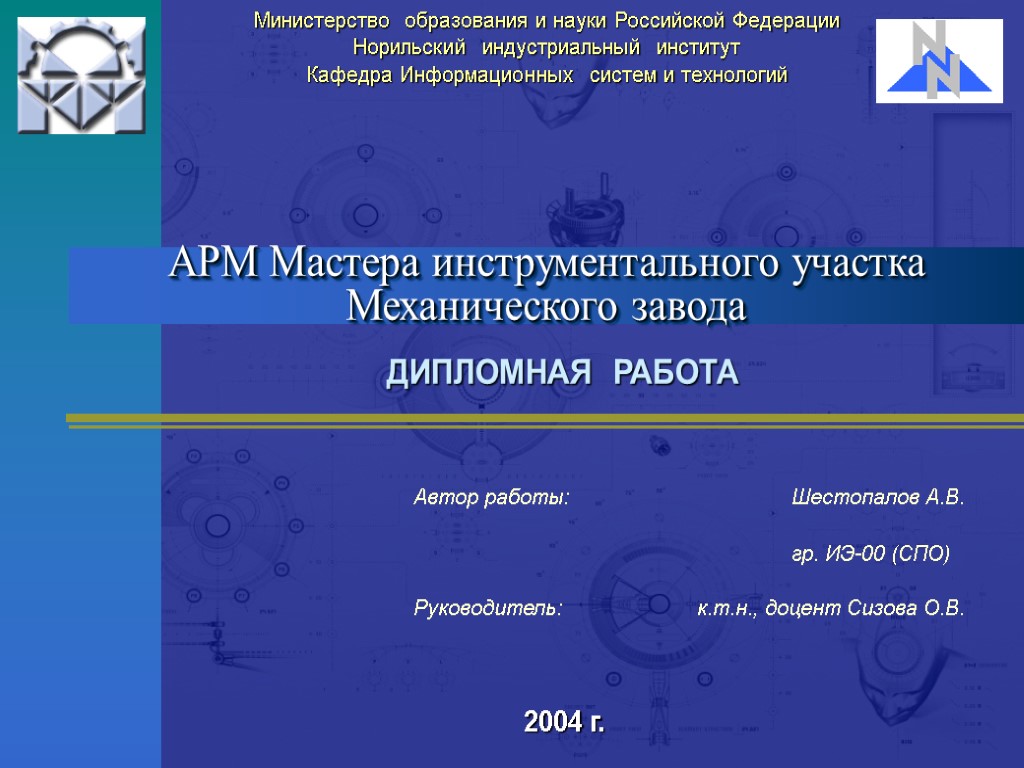 Министерство образования и науки Российской Федерации
Норильский индустриальный институт
Кафедра Информационных систем и технологий

АРМ Мастера инструментального участка
Механического завода

ДИПЛОМНАЯ РАБОТА

Автор работы: Шестопалов А.В.

гр. ИЭ-00 (СПО)

Руководитель: к.т.н., доцент Сизова О.В.

2004 г.